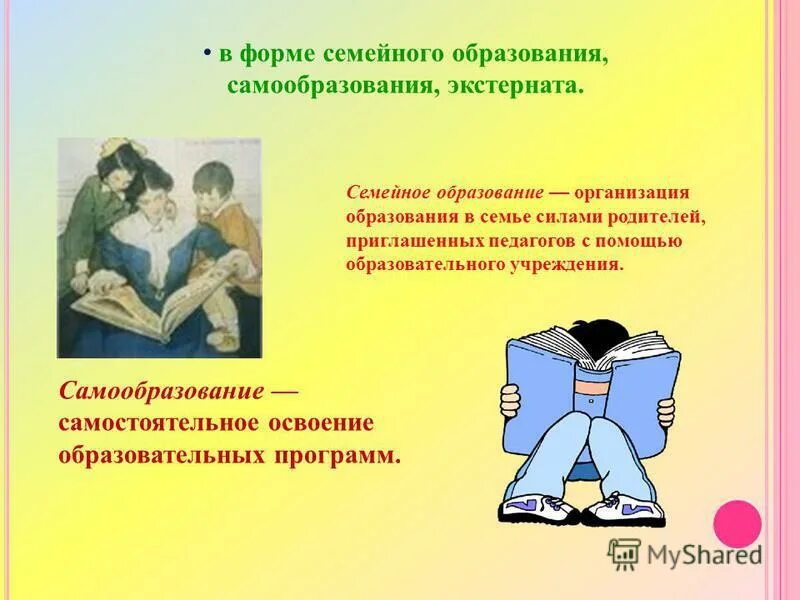 • в форме семейного образования, самообразования, экстерната.

Семейное образование — организация образования в семье силами родителей, приглашенных педагогов с помощью образовательного учреждения.

Самообразование — самостоятельное освоение образовательных программ.

MyShared